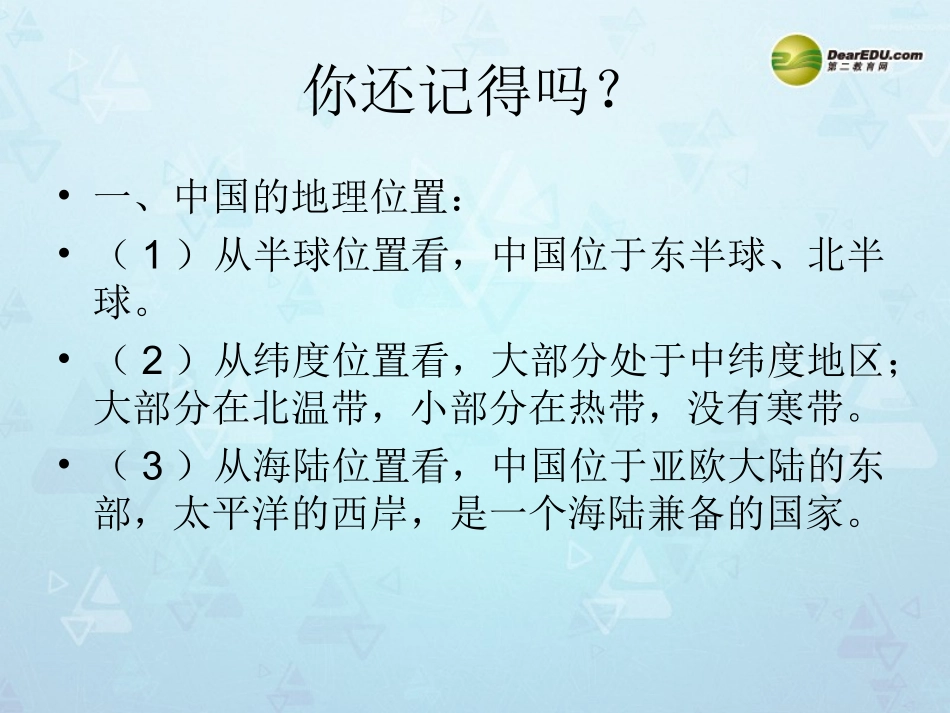 DearEDU.com
第二教育网

你还记得吗？

• 一、中国的地理位置：
• （1）从半球位置看，中国位于东半球、北半球。
• （2）从纬度位置看，大部分处于中纬度地区；大部分在北温带，小部分在热带，没有寒带。
• （3）从海陆位置看，中国位于亚欧大陆的东部，太平洋的西岸，是一个海陆兼备的国家。